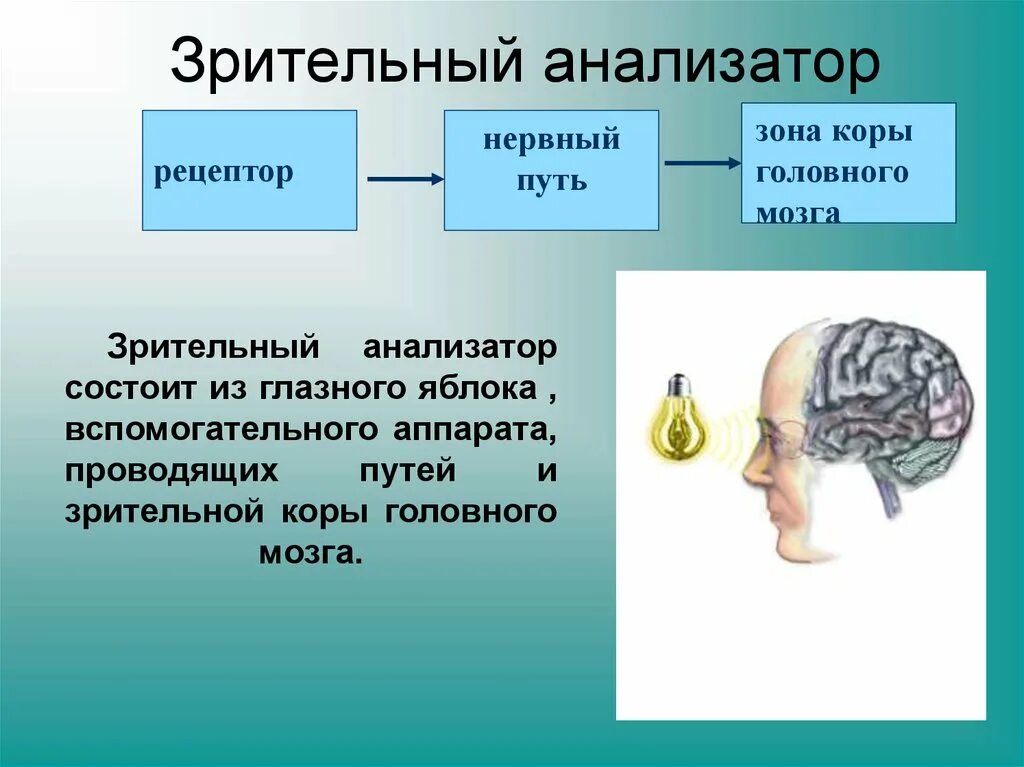 Зрительный анализатор

рецептор

нервный путь

зона коры головного мозга

Зрительный анализатор состоит из глазного яблока , вспомогательного аппарата, проводящих путей и зрительной коры головного мозга.